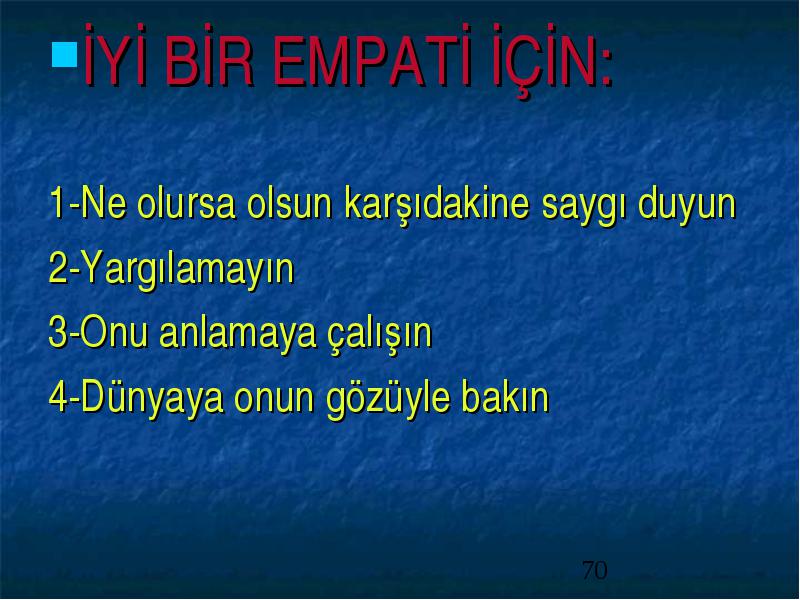 İYİ BİR EMPATİ İÇİN:

1-Ne olursa olsun karşıdakine saygı duyun
2-Yargılamayın
3-Onu anlamaya çalışın
4-Dünyaya onun gözüyle bakın

70